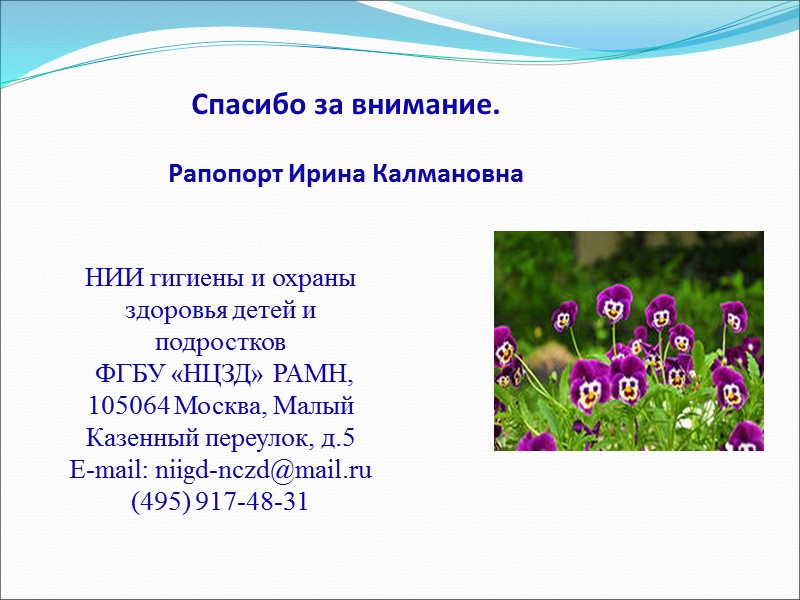 Спасибо за внимание.

Рапопорт Ирина Калмановна

НИИ гигиены и охраны здоровья детей и подростков
ФГБУ «НЦЗД» РАМН,
105064 Москва, Малый Казенный переулок, д.5
E-mail: niigd-nczd@mail.ru
(495) 917-48-31